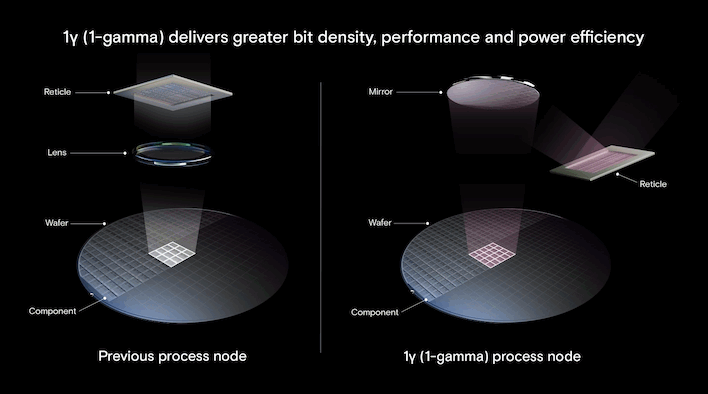 1γ (1-gamma) delivers greater bit density, performance and power efficiency

Reticle

Lens

Wafer

Component

Previous process node

Mirror

Reticle

Wafer

Component

1γ (1-gamma) process node